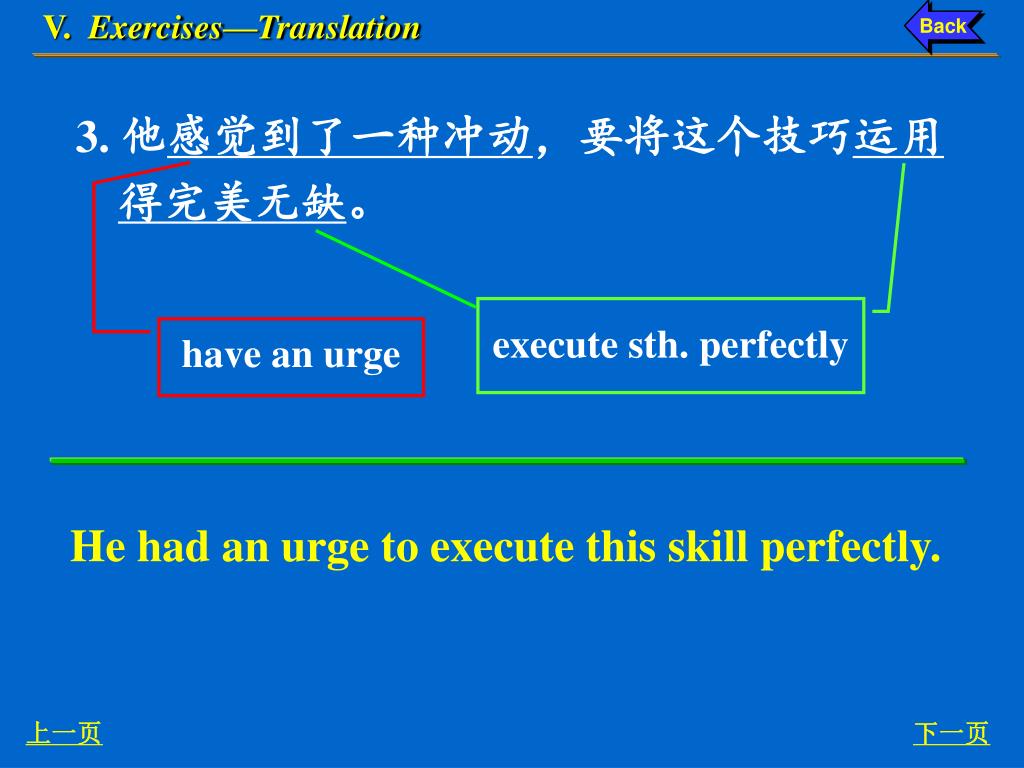 V. Exercises—Translation

Back

3. 他感觉到了一种冲动，要将这个技巧运用得完美无缺。

have an urge

execute sth. perfectly

He had an urge to execute this skill perfectly.

上一页

下一页